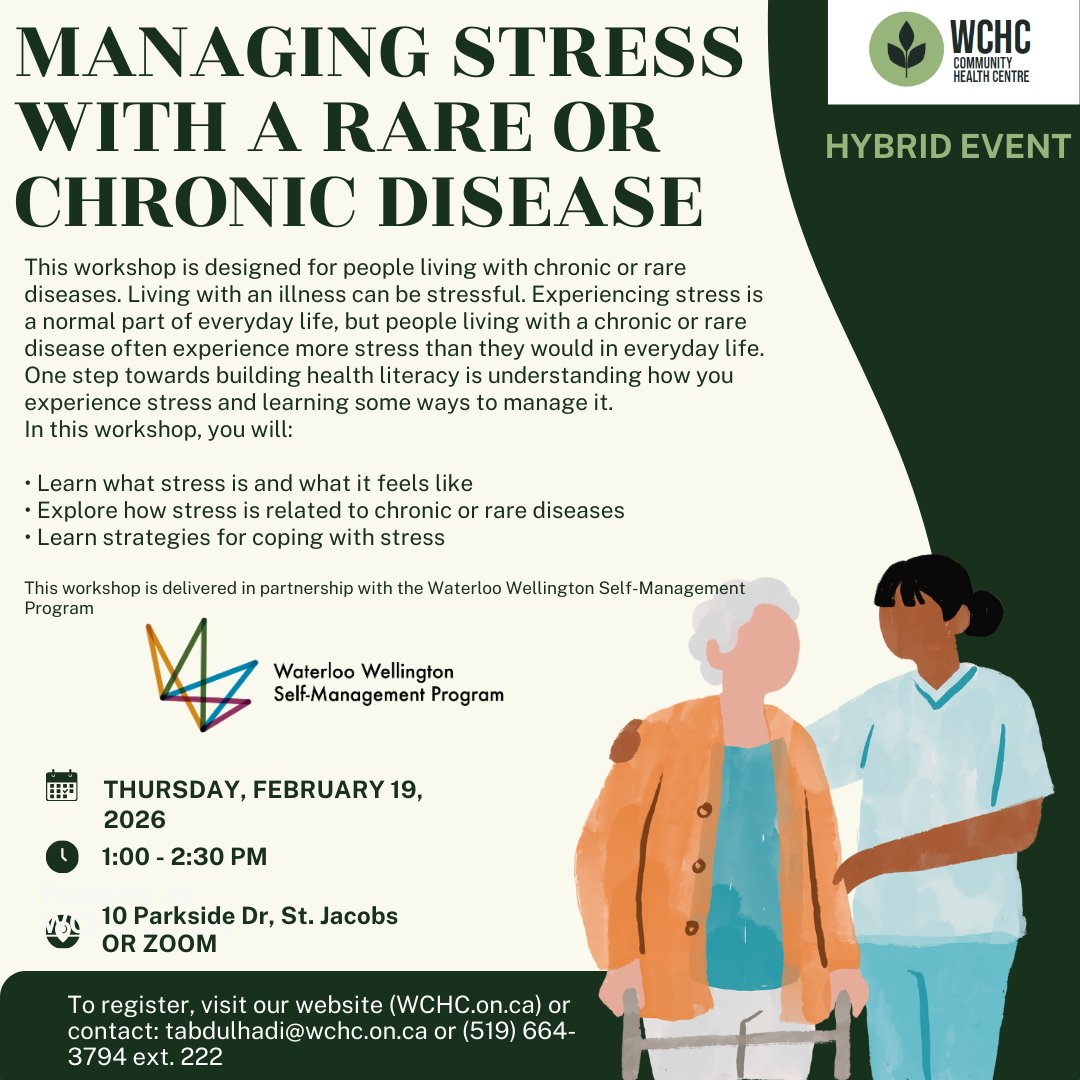 MANAGING STRESS WITH A RARE OR CHRONIC DISEASE

WCHC
COMMUNITY HEALTH CENTRE

HYBRID EVENT

This workshop is designed for people living with chronic or rare diseases. Living with an illness can be stressful. Experiencing stress is a normal part of everyday life, but people living with a chronic or rare disease often experience more stress than they would in everyday life. One step towards building health literacy is understanding how you experience stress and learning some ways to manage it.
In this workshop, you will:

• Learn what stress is and what it feels like
• Explore how stress is related to chronic or rare diseases
• Learn strategies for coping with stress

This workshop is delivered in partnership with the Waterloo Wellington Self-Management Program

Waterloo Wellington Self-Management Program

THURSDAY, FEBRUARY 19, 2026

1:00 - 2:30 PM

10 Parkside Dr, St. Jacobs OR ZOOM

To register, visit our website (WCHC.on.ca) or contact: tabdulhadi@wchc.on.ca or (519) 664-3794 ext. 222